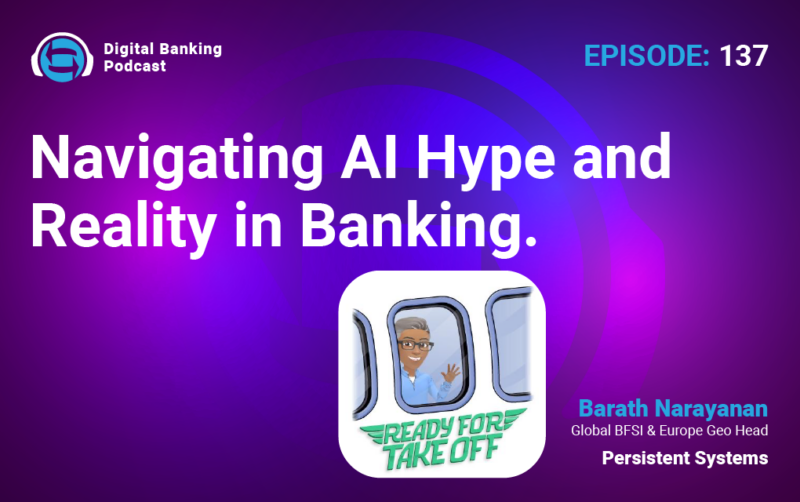 Digital Banking Podcast

EPISODE: 137

Navigating AI Hype and Reality in Banking.

READY FOR TAKE OFF

Barath Narayanan
Global BFSI & Europe Geo Head
Persistent Systems